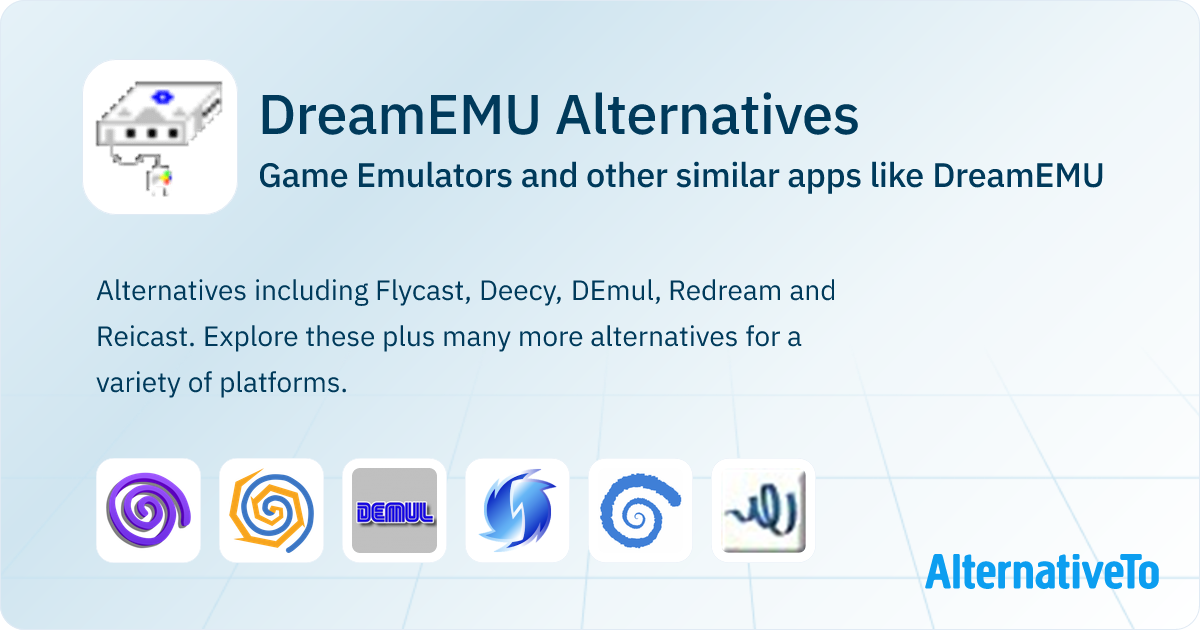 DreamEMU Alternatives

Game Emulators and other similar apps like DreamEMU

Alternatives including Flycast, Deecy, DEmul, Redream and Reicast. Explore these plus many more alternatives for a variety of platforms.

DEMUL

AlternativeTo